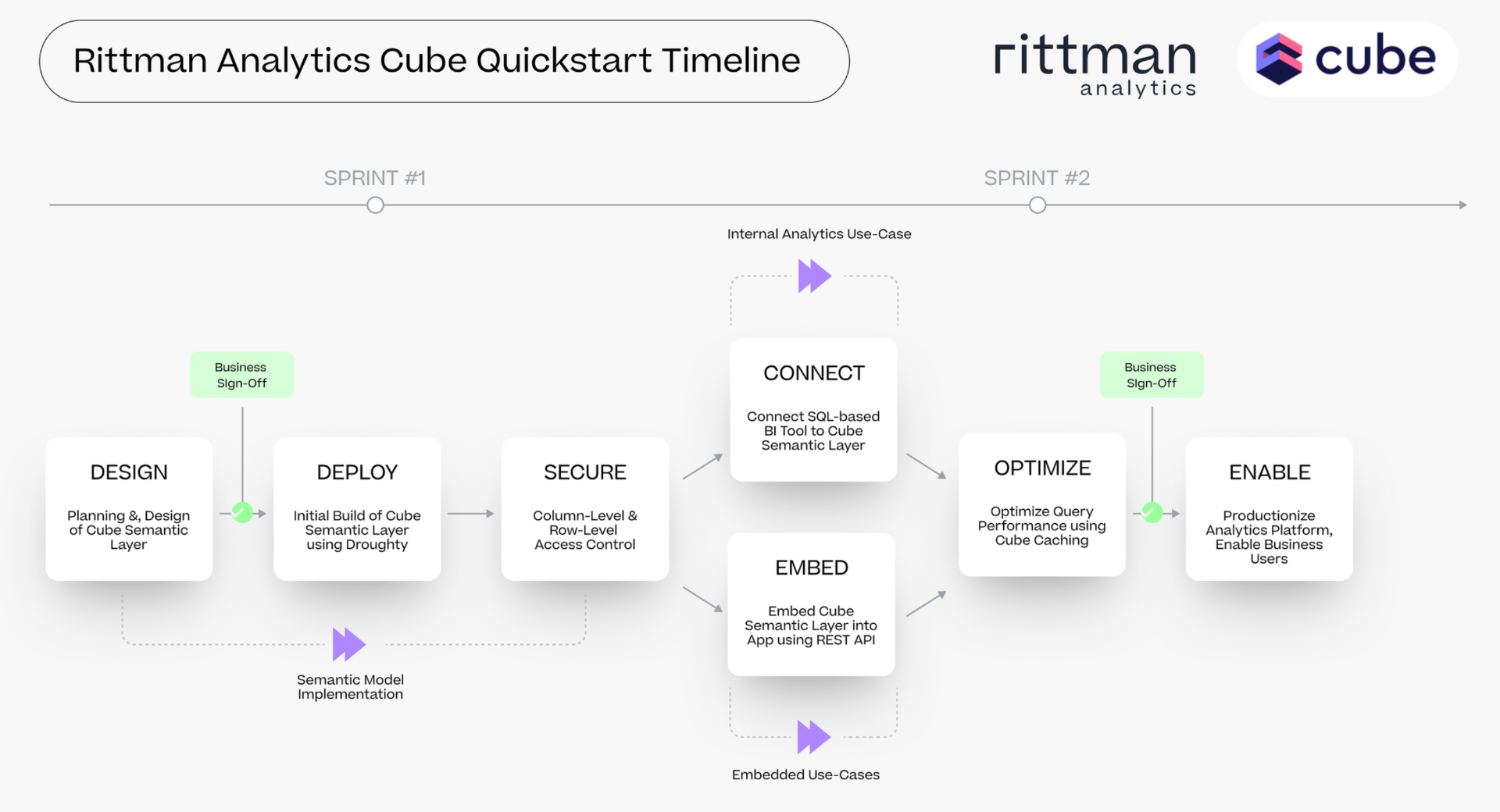 Rittman Analytics Cube Quickstart Timeline

rittman analytics

cube

SPRINT #1

SPRINT #2

Internal Analytics Use-Case

Business Sign-Off

DESIGN

Planning &, Design of Cube Semantic Layer

DEPLOY

Initial Build of Cube Semantic Layer using Droughty

SECURE

Column-Level & Row-Level Access Control

CONNECT

Connect SQL-based BI Tool to Cube Semantic Layer

EMBED

Embed Cube Semantic Layer into App using REST API

OPTIMIZE

Optimize Query Performance using Cube Caching

Business Sign-Off

ENABLE

Productionize Analytics Platform, Enable Business Users

Semantic Model Implementation

Embedded Use-Cases